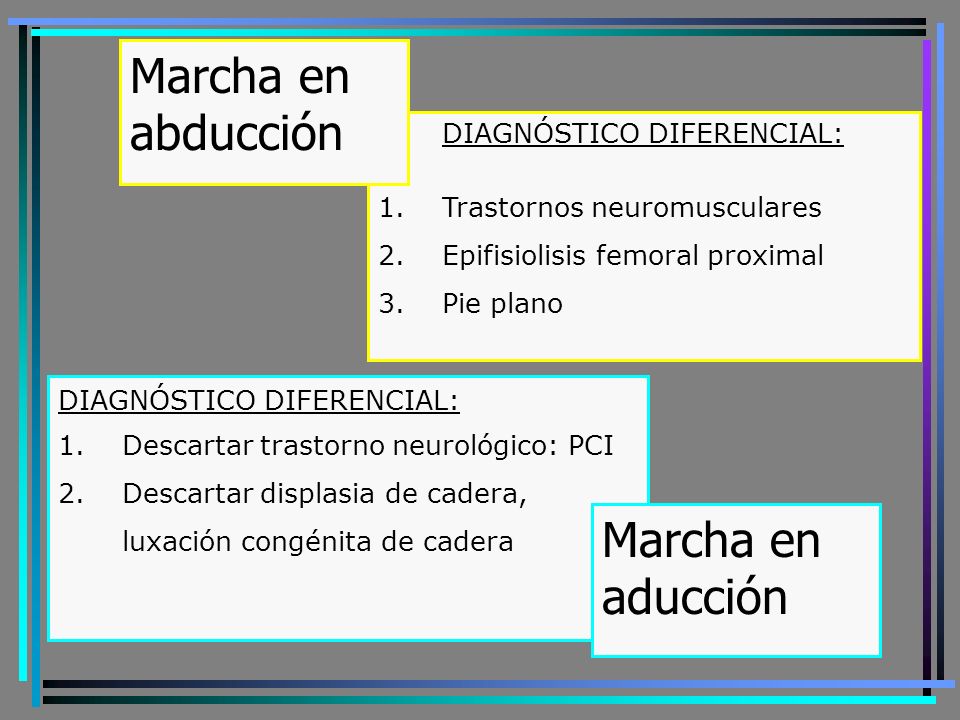 Marcha en abducción

DIAGNÓSTICO DIFERENCIAL:

1. Trastornos neuromusculares
2. Epifisiolisis femoral proximal
3. Pie plano

DIAGNÓSTICO DIFERENCIAL:
1. Descartar trastorno neurológico: PCI
2. Descartar displasia de cadera, luxación congénita de cadera

Marcha en aducción